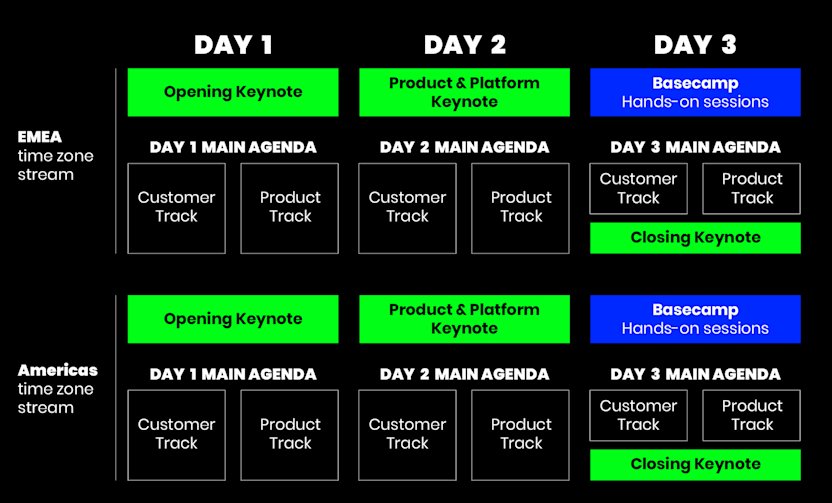 DAY 1

DAY 2

DAY 3

EMEA time zone stream

Opening Keynote

DAY 1 MAIN AGENDA

Customer Track

Product Track

Product & Platform Keynote

DAY 2 MAIN AGENDA

Customer Track

Product Track

Basecamp
Hands-on sessions

DAY 3 MAIN AGENDA

Customer Track

Product Track

Closing Keynote

Americas time zone stream

Opening Keynote

DAY 1 MAIN AGENDA

Customer Track

Product Track

Product & Platform Keynote

DAY 2 MAIN AGENDA

Customer Track

Product Track

Basecamp
Hands-on sessions

DAY 3 MAIN AGENDA

Customer Track

Product Track

Closing Keynote